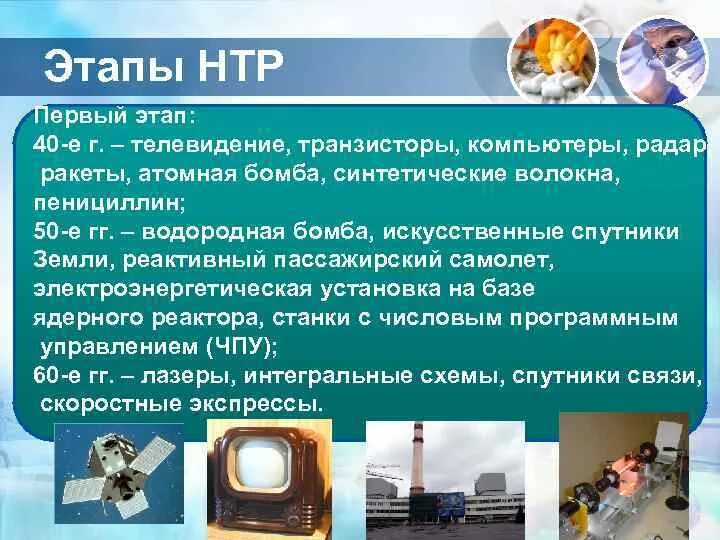 Этапы НТР

Первый этап:
40-е г. – телевидение, транзисторы, компьютеры, радар ракеты, атомная бомба, синтетические волокна, пенициллин;
50-е гг. – водородная бомба, искусственные спутники Земли, реактивный пассажирский самолет, электроэнергетическая установка на базе ядерного реактора, станки с числовым программным управлением (ЧПУ);
60-е гг. – лазеры, интегральные схемы, спутники связи, скоростные экспрессы.